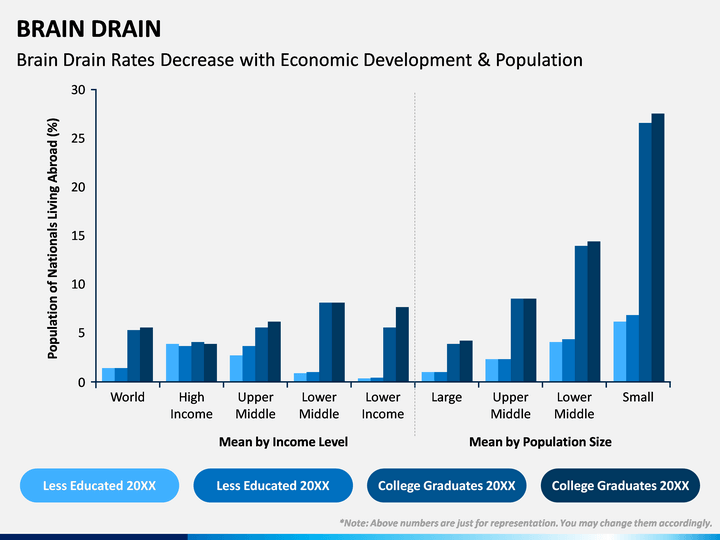 BRAIN DRAIN

Brain Drain Rates Decrease with Economic Development & Population

Population of Nationals Living Abroad (%)

30
25
20
15
10
5
0

World
High Income
Upper Middle
Lower Middle
Lower Income
Large
Upper Middle
Lower Middle
Small

Mean by Income Level
Mean by Population Size

Less Educated 20XX
Less Educated 20XX
College Graduates 20XX
College Graduates 20XX

*Note: Above numbers are just for representation. You may change them accordingly.